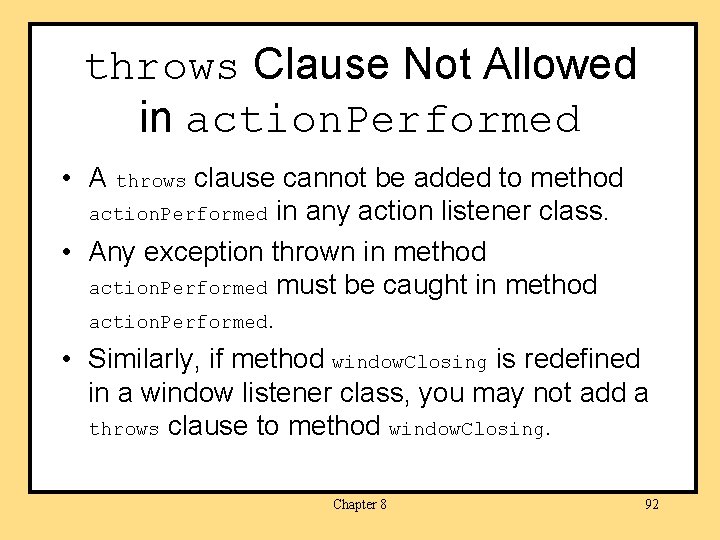 throws Clause Not Allowed in actionPerformed

• A throws clause cannot be added to method actionPerformed in any action listener class.

• Any exception thrown in method actionPerformed must be caught in method actionPerformed.

• Similarly, if method windowClosing is redefined in a window listener class, you may not add a throws clause to method windowClosing.

Chapter 8

92